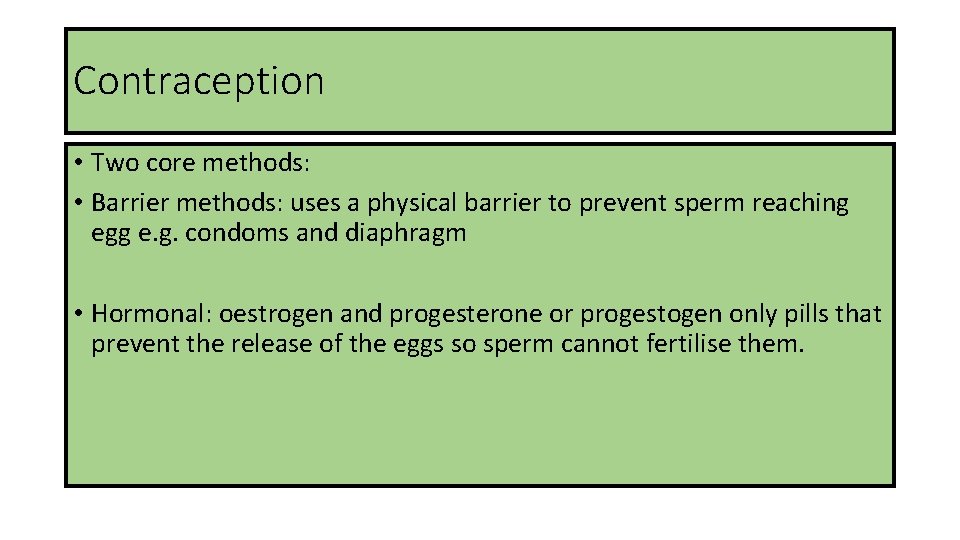 Contraception

• Two core methods:
• Barrier methods: uses a physical barrier to prevent sperm reaching egg e.g. condoms and diaphragm

• Hormonal: oestrogen and progesterone or progestogen only pills that prevent the release of the eggs so sperm cannot fertilise them.